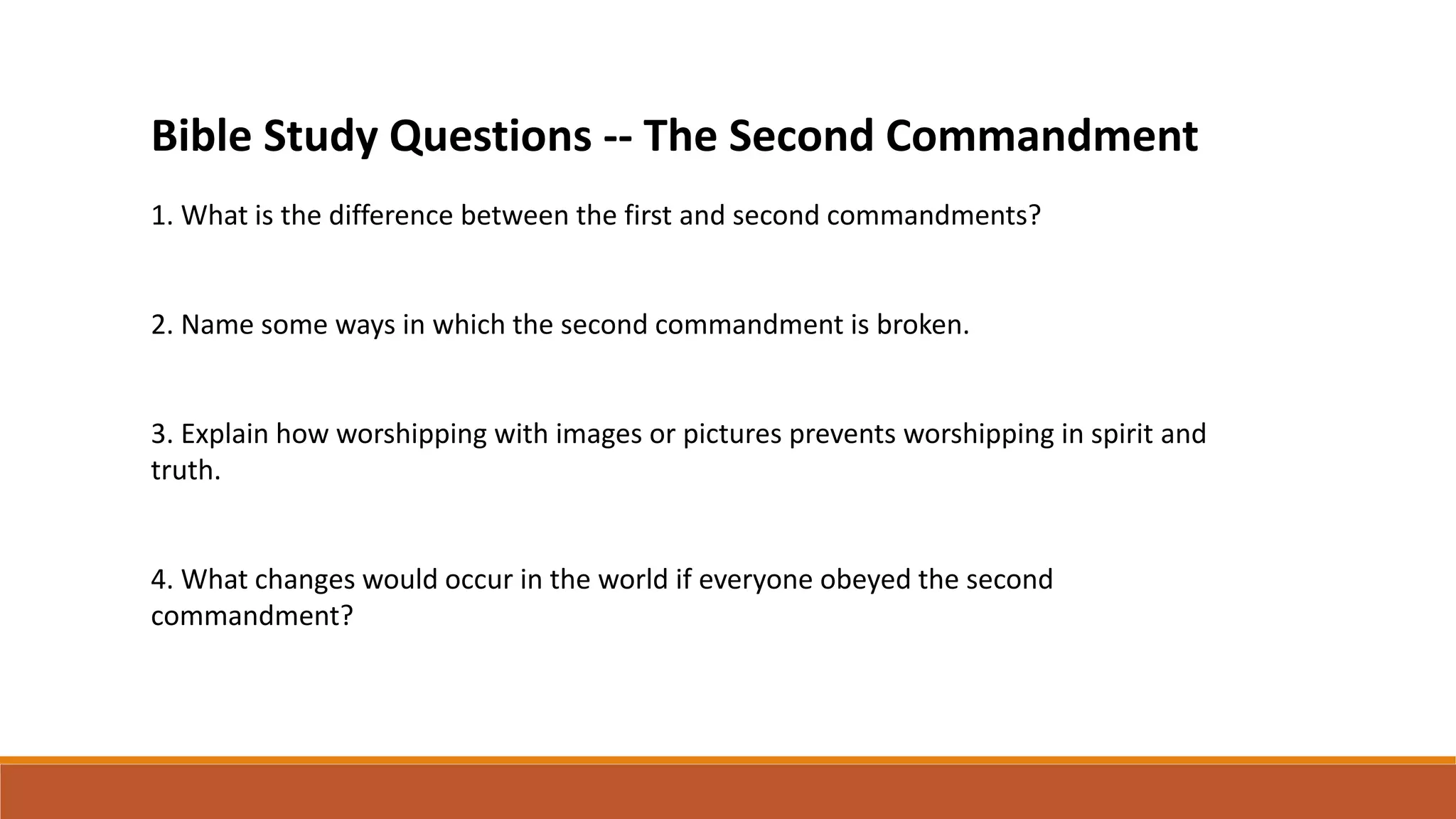 Bible Study Questions -- The Second Commandment

1. What is the difference between the first and second commandments?

2. Name some ways in which the second commandment is broken.

3. Explain how worshipping with images or pictures prevents worshipping in spirit and truth.

4. What changes would occur in the world if everyone obeyed the second commandment?